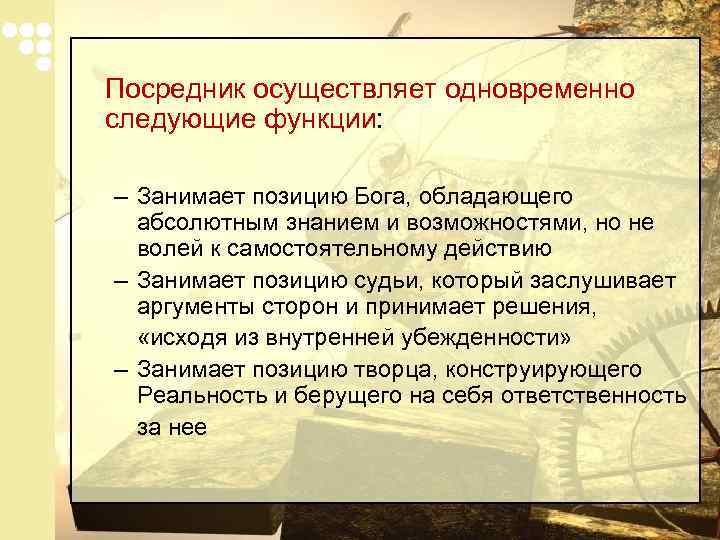 Посредник осуществляет одновременно следующие функции:

– Занимает позицию Бога, обладающего абсолютным знанием и возможностями, но не волей к самостоятельному действию
– Занимает позицию судьи, который заслушивает аргументы сторон и принимает решения, «исходя из внутренней убежденности»
– Занимает позицию творца, конструирующего Реальность и берущего на себя ответственность за нее